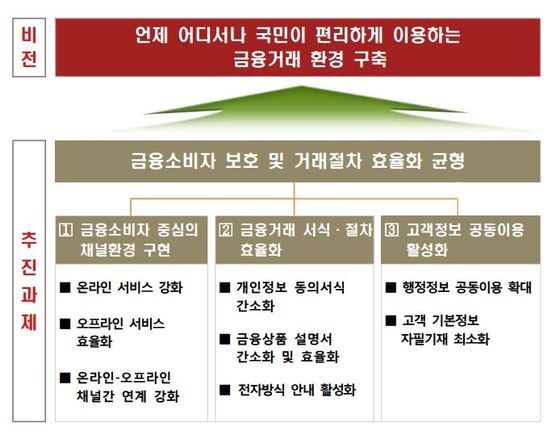 비전

언제 어디서나 국민이 편리하게 이용하는 금융거래 환경 구축

추진과제

금융소비자 보호 및 거래절차 효율화 균형

① 금융소비자 중심의 채널환경 구현

■ 온라인 서비스 강화

■ 오프라인 서비스 효율화

■ 온라인-오프라인 채널간 연계 강화

② 금융거래 서식 · 절차 효율화

■ 개인정보 동의서식 간소화

■ 금융상품 설명서 간소화 및 효율화

■ 전자방식 안내 활성화

③ 고객정보 공동이용 활성화

■ 행정정보 공동이용 확대

■ 고객 기본정보 자필기재 최소화